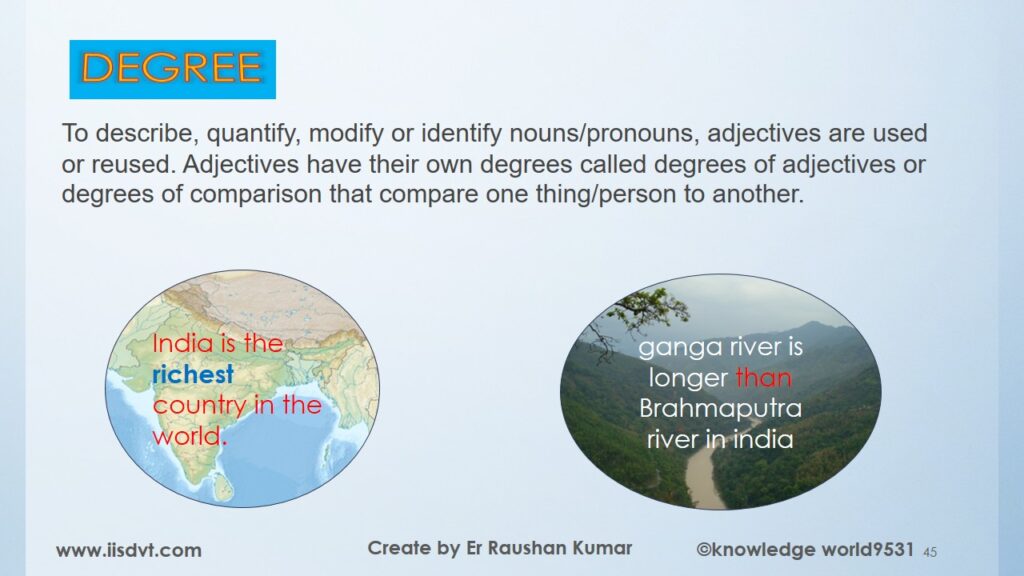 DEGREE

To describe, quantify, modify or identify nouns/pronouns, adjectives are used or reused. Adjectives have their own degrees called degrees of adjectives or degrees of comparison that compare one thing/person to another.

India is the richest country in the world.

ganga river is longer than Brahmaputra river in india

www.iisdvt.com

Create by Er Raushan Kumar

©knowledge world9531

45